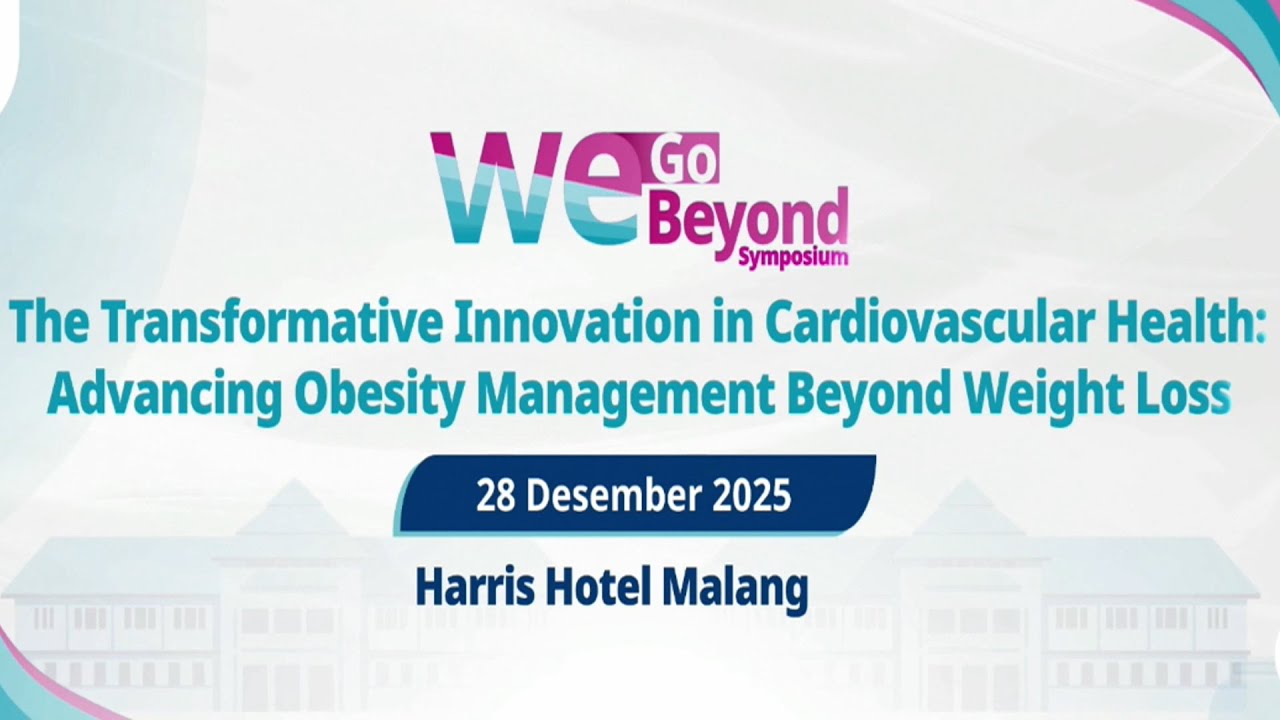 We Go Beyond Symposium

The Transformative Innovation in Cardiovascular Health: Advancing Obesity Management Beyond Weight Loss

28 Desember 2025

Harris Hotel Malang